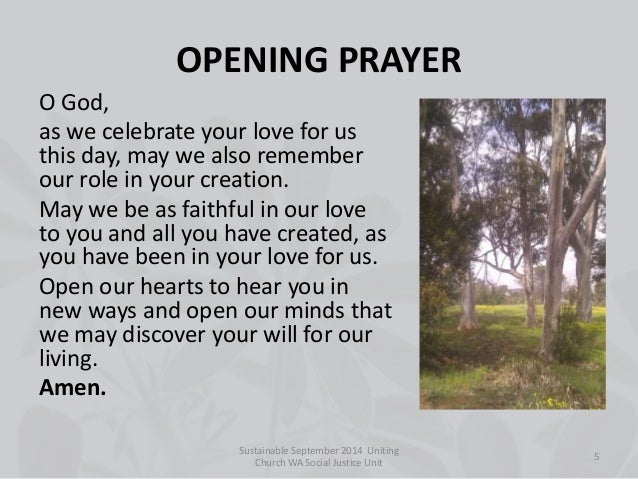 OPENING PRAYER

O God,

as we celebrate your love for us this day, may we also remember our role in your creation.

May we be as faithful in our love to you and all you have created, as you have been in your love for us.

Open our hearts to hear you in new ways and open our minds that we may discover your will for our living.

Amen.

Sustainable September 2014 Uniting Church WA Social Justice Unit

5